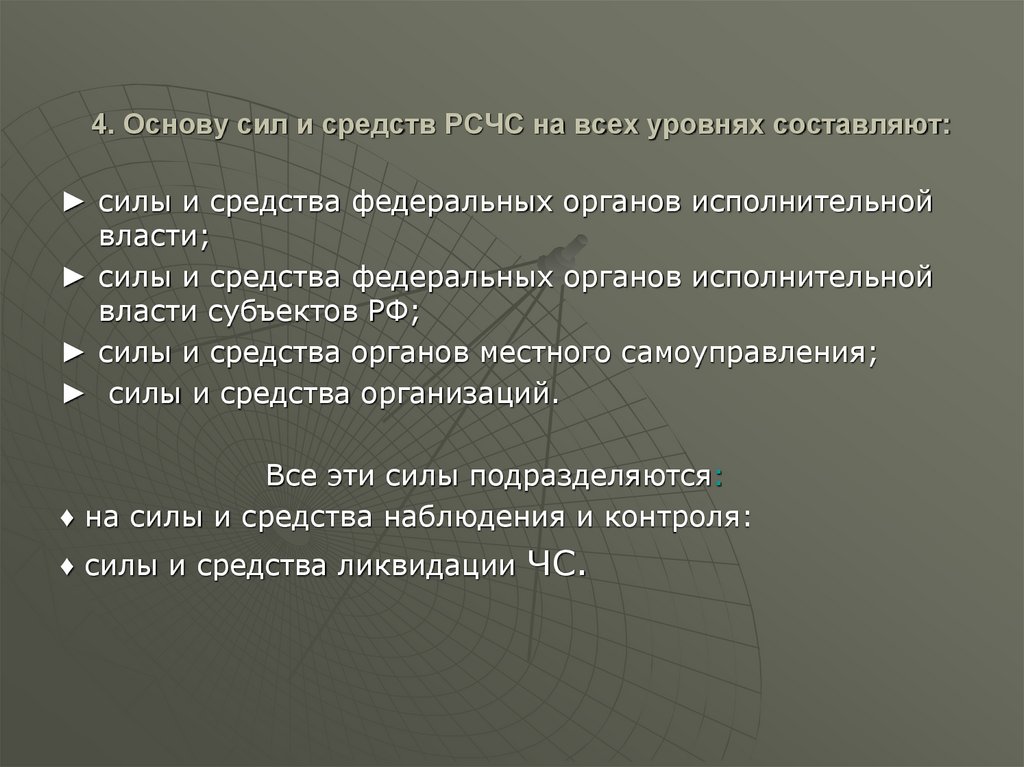 4. Основу сил и средств РСЧС на всех уровнях составляют:

► силы и средства федеральных органов исполнительной власти;

► силы и средства федеральных органов исполнительной власти субъектов РФ;

► силы и средства органов местного самоуправления;

► силы и средства организаций.

Все эти силы подразделяются:

♦ на силы и средства наблюдения и контроля:

♦ силы и средства ликвидации ЧС.